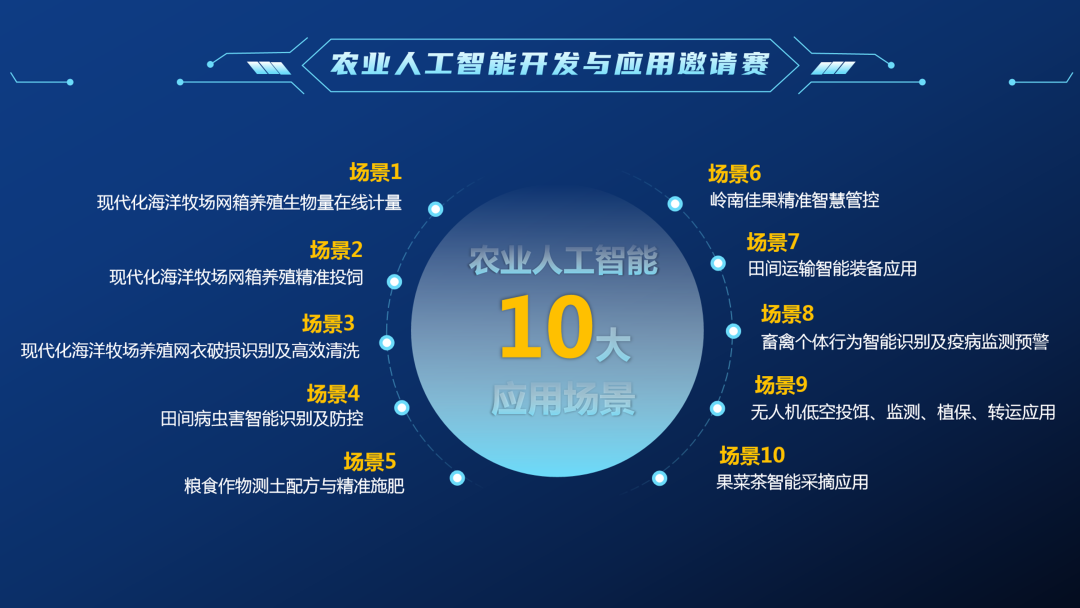 农业人工智能开发与应用邀请赛

场景1
现代化海洋牧场网箱养殖生物量在线计量

场景2
现代化海洋牧场网箱养殖精准投饲

场景3
现代化海洋牧场养殖网衣破损识别及高效清洗

场景4
田间病虫害智能识别及防控

场景5
粮食作物测土配方与精准施肥

农业人工智能
10大
应用场景

场景6
岭南佳果精准智慧管控

场景7
田间运输智能装备应用

场景8
畜禽个体行为智能识别及疫病监测预警

场景9
无人机低空投饵、监测、植保、转运应用

场景10
果菜茶智能采摘应用